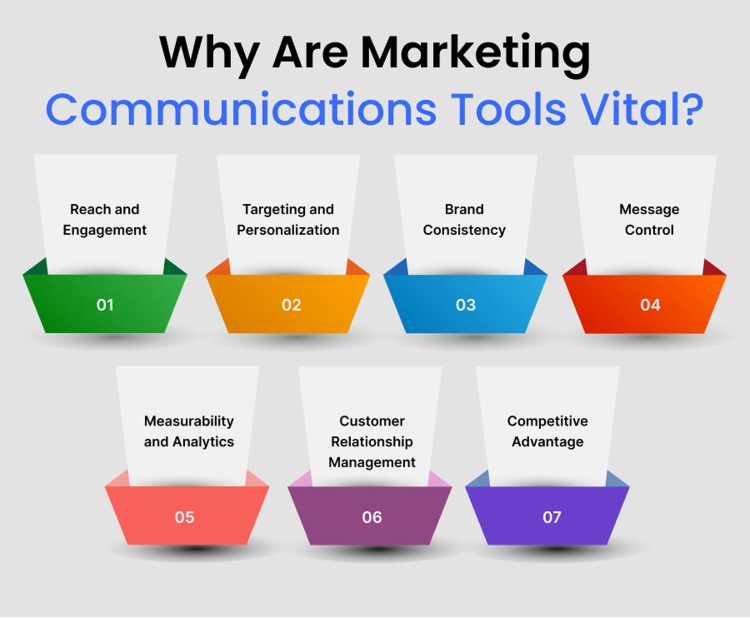 Why Are Marketing Communications Tools Vital?

Reach and Engagement

01

Targeting and Personalization

02

Brand Consistency

03

Message Control

04

Measurability and Analytics

05

Customer Relationship Management

06

Competitive Advantage

07